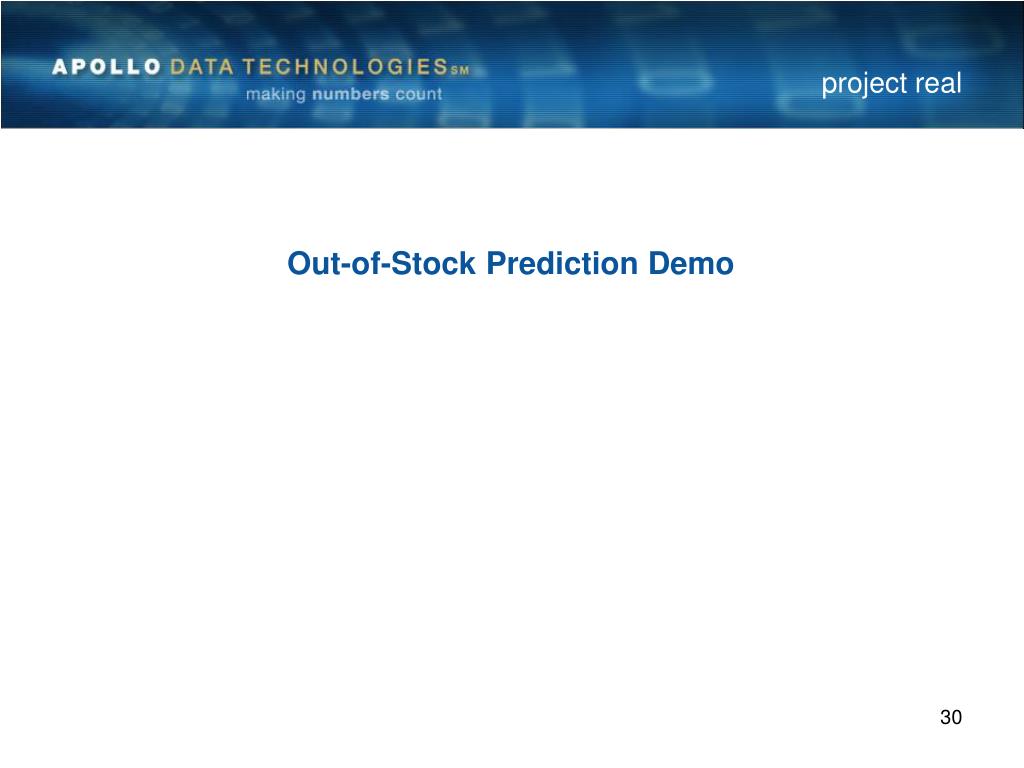 APOLLO DATA TECHNOLOGIES SM
making numbers count

project real

Out-of-Stock Prediction Demo

30